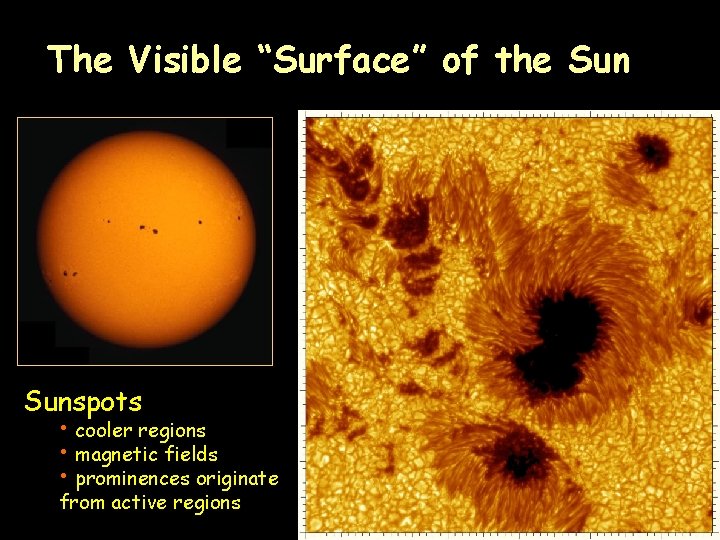 The Visible “Surface” of the Sun

Sunspots

• cooler regions
• magnetic fields
• prominences originate from active regions